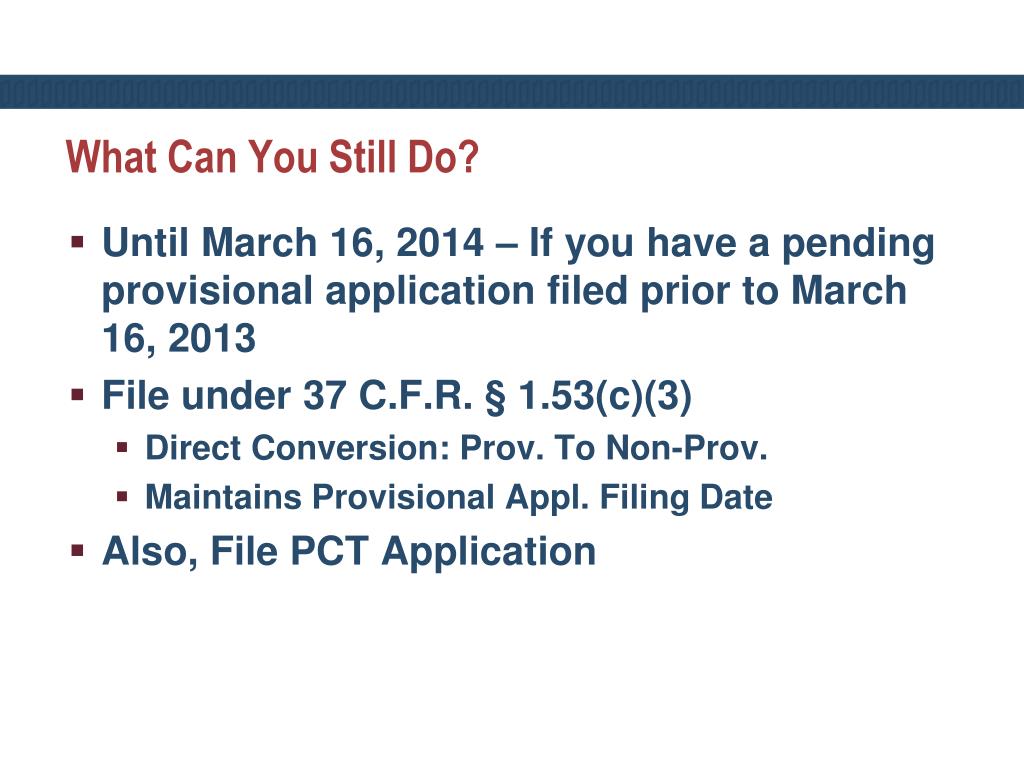 What Can You Still Do?

▪ Until March 16, 2014 – If you have a pending provisional application filed prior to March 16, 2013

▪ File under 37 C.F.R. § 1.53(c)(3)

▪ Direct Conversion: Prov. To Non-Prov.

▪ Maintains Provisional Appl. Filing Date

▪ Also, File PCT Application